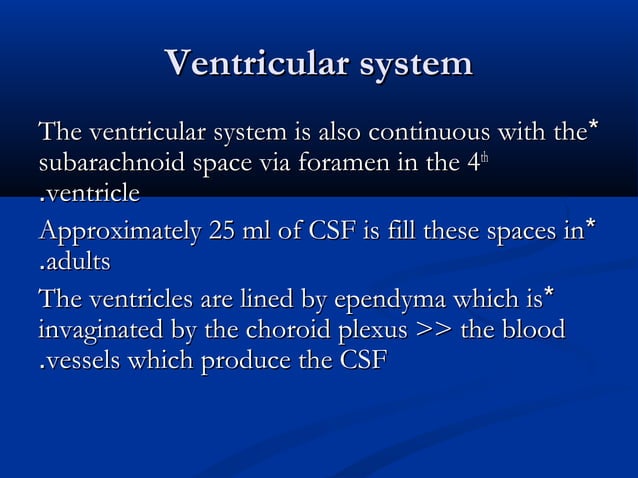 Ventricular system

The ventricular system is also continuous with the* subarachnoid space via foramen in the 4th .ventricle

Approximately 25 ml of CSF is fill these spaces in* .adults

The ventricles are lined by ependyma which is* invaginated by the choroid plexus >> the blood .vessels which produce the CSF